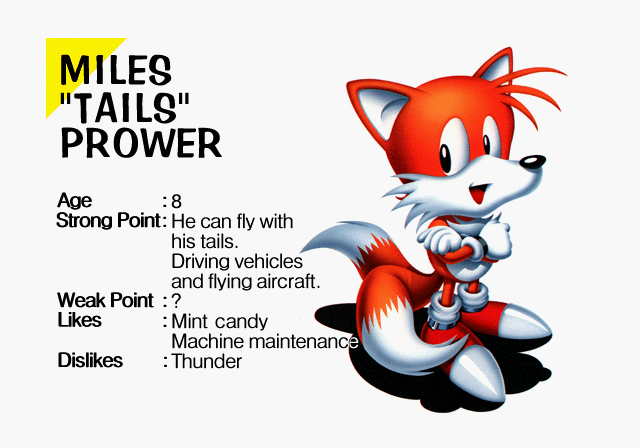 MILES "TAILS" PROWER

Age : 8
Strong Point : He can fly with his tails. Driving vehicles and flying aircraft.
Weak Point : ?
Likes : Mint candy Machine maintenance
Dislikes : Thunder